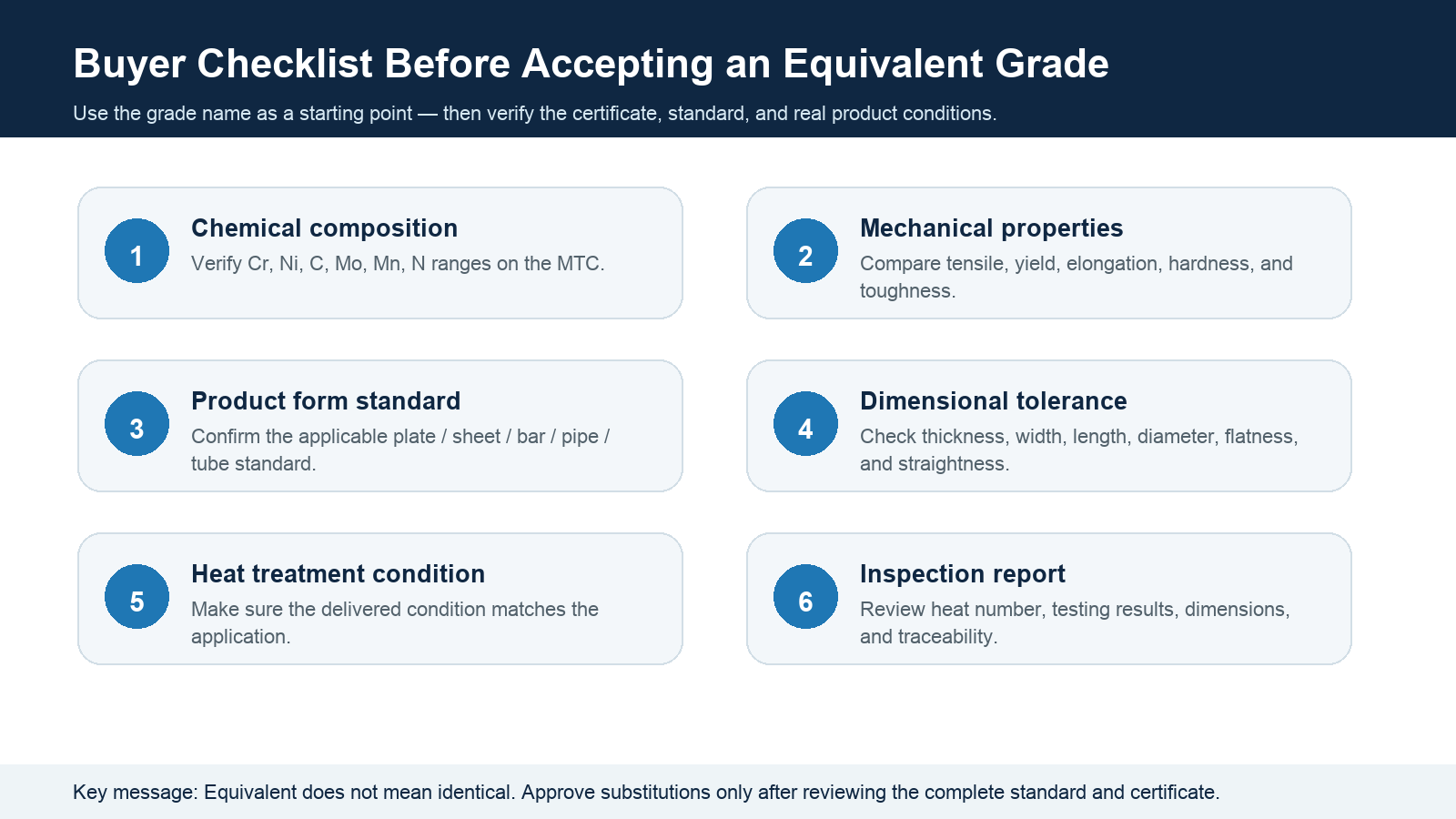 Buyer Checklist Before Accepting an Equivalent Grade

Use the grade name as a starting point — then verify the certificate, standard, and real product conditions.

1
Chemical composition
Verify Cr, Ni, C, Mo, Mn, N ranges on the MTC.

2
Mechanical properties
Compare tensile, yield, elongation, hardness, and toughness.

3
Product form standard
Confirm the applicable plate / sheet / bar / pipe / tube standard.

4
Dimensional tolerance
Check thickness, width, length, diameter, flatness, and straightness.

5
Heat treatment condition
Make sure the delivered condition matches the application.

6
Inspection report
Review heat number, testing results, dimensions, and traceability.

Key message: Equivalent does not mean identical. Approve substitutions only after reviewing the complete standard and certificate.